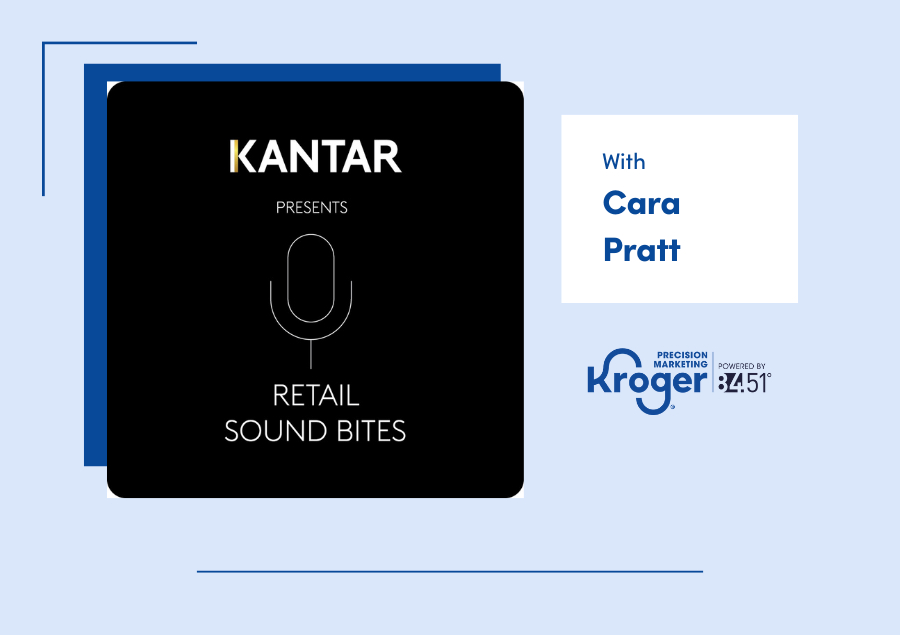 KANTAR

PRESENTS

RETAIL
SOUND BITES

With
Cara
Pratt

PRECISION MARKETING
Kroger
POWERED BY
84.51°